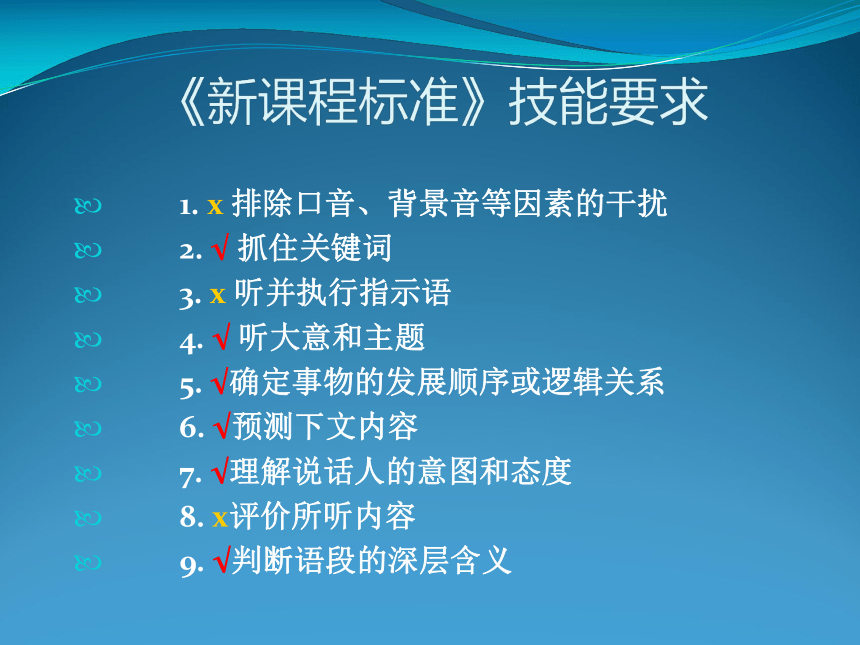 《新课程标准》技能要求

1. x 排除口音、背景音等因素的干扰
2. √ 抓住关键词
3. x 听并执行指示语
4. √ 听大意和主题
5. √确定事物的发展顺序或逻辑关系
6. √预测下文内容
7. √理解说话人的意图和态度
8. x评价所听内容
9. √判断语段的深层含义